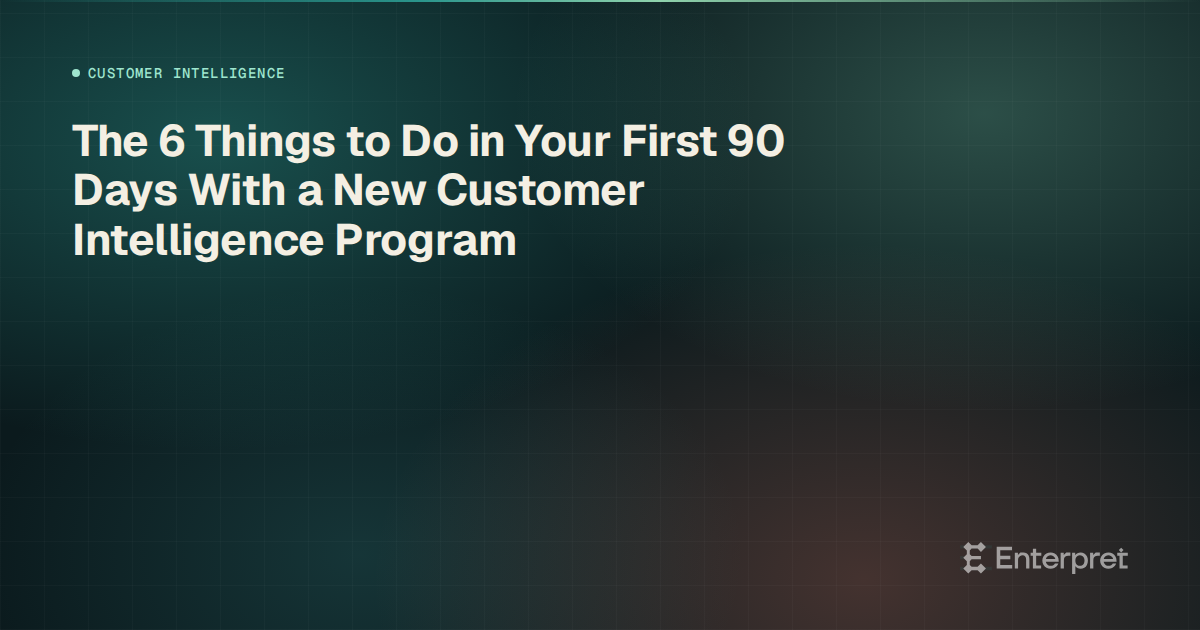 CUSTOMER INTELLIGENCE

The 6 Things to Do in Your First 90 Days With a New Customer Intelligence Program

Enterpret